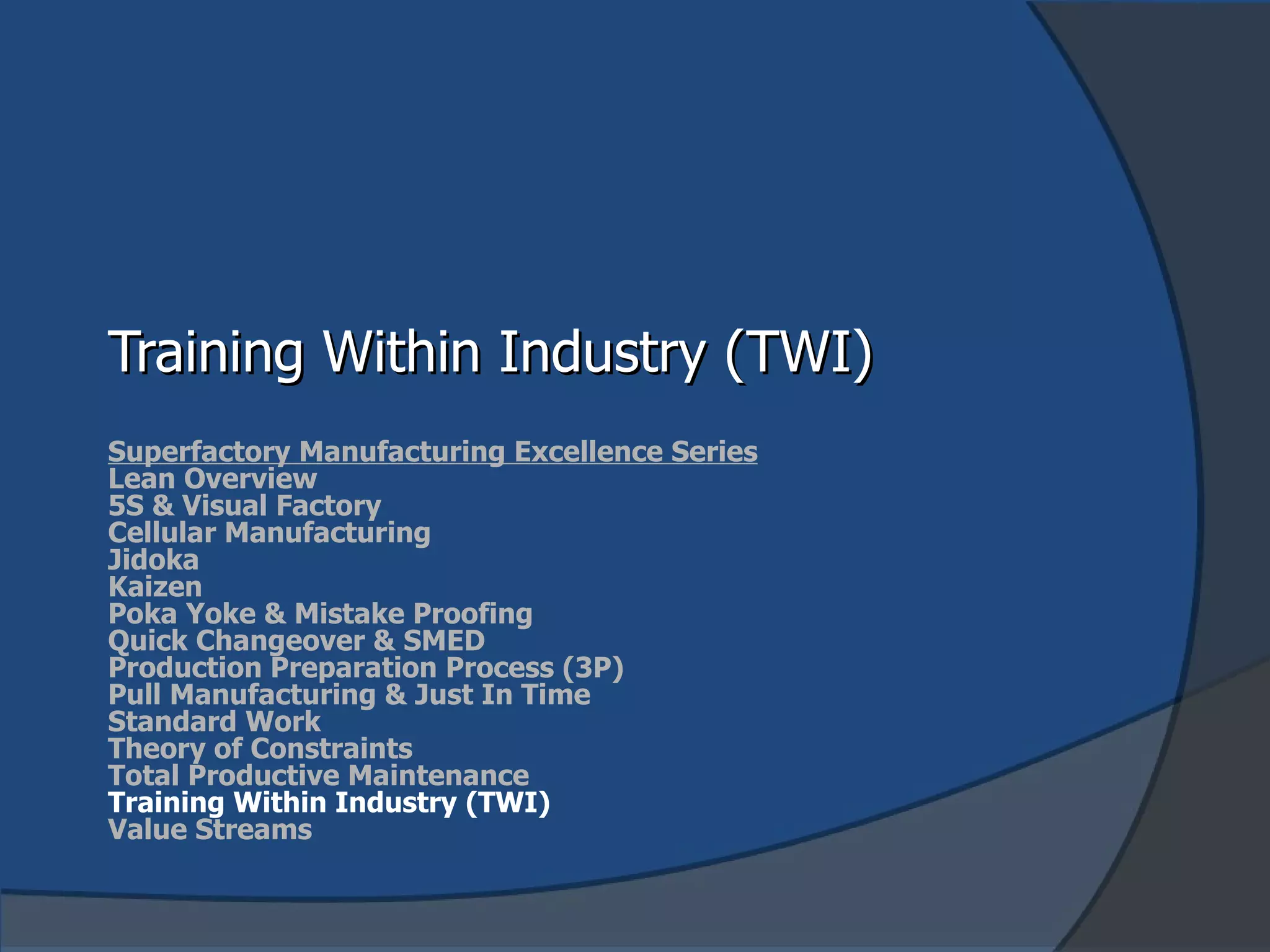 Training Within Industry (TWI)

Superfactory Manufacturing Excellence Series
Lean Overview
5S & Visual Factory
Cellular Manufacturing
Jidoka
Kaizen
Poka Yoke & Mistake Proofing
Quick Changeover & SMED
Production Preparation Process (3P)
Pull Manufacturing & Just In Time
Standard Work
Theory of Constraints
Total Productive Maintenance
Training Within Industry (TWI)
Value Streams